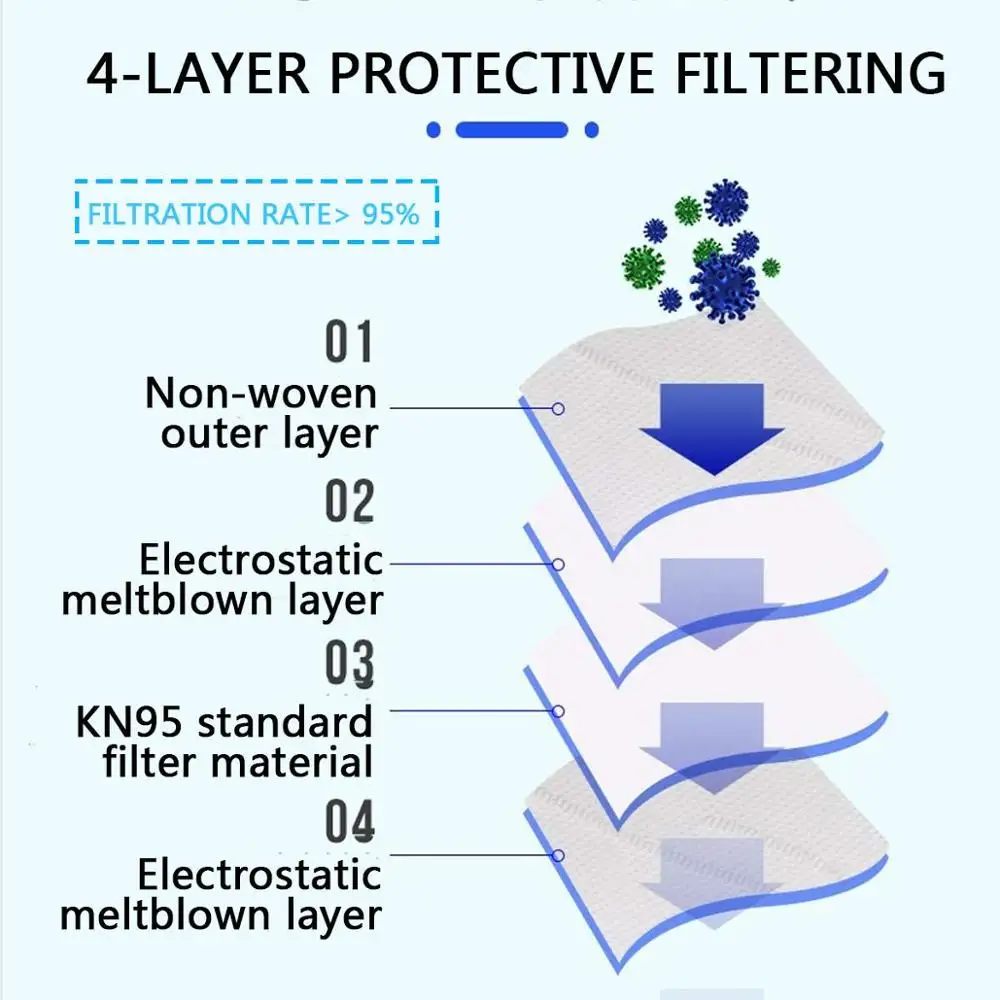 4-LAYER PROTECTIVE FILTERING

FILTRATION RATE> 95%

01
Non-woven outer layer

02
Electrostatic meltblown layer

03
KN95 standard filter material

04
Electrostatic meltblown layer